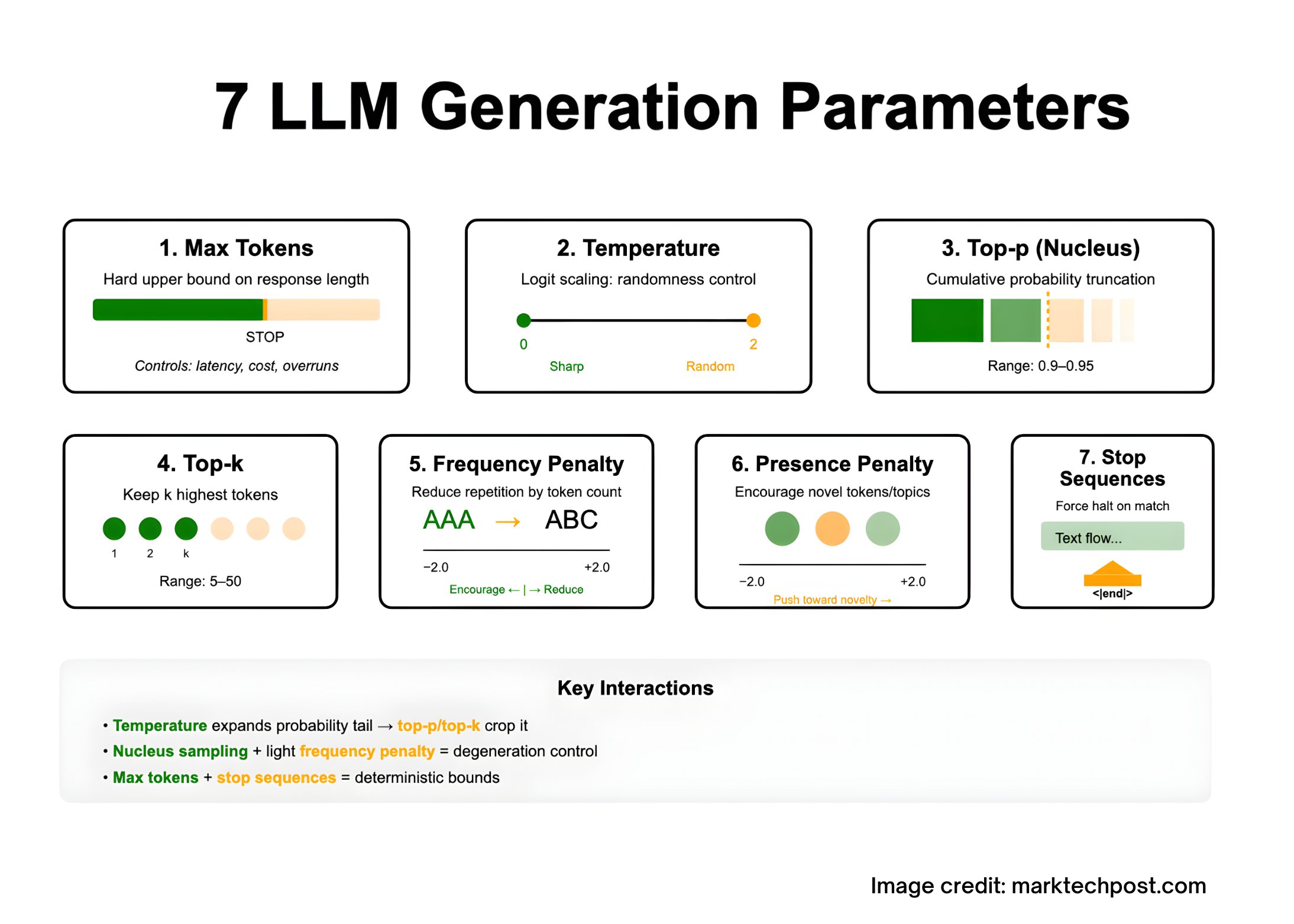 7 LLM Generation Parameters

1. Max Tokens

Hard upper bound on response length

STOP

Controls: latency, cost, overruns

2. Temperature

Logit scaling: randomness control

0

2

Sharp

Random

3. Top-p (Nucleus)

Cumulative probability truncation

Range: 0.9–0.95

4. Top-k

Keep k highest tokens

1 2 k

Range: 5–50

5. Frequency Penalty

Reduce repetition by token count

AAA → ABC

−2.0 +2.0

Encourage ← | → Reduce

6. Presence Penalty

Encourage novel tokens/topics

−2.0 +2.0

Push toward novelty →

7. Stop Sequences

Force halt on match

Text flow...

<|end|>

Key Interactions

• Temperature expands probability tail → top-p/top-k crop it
• Nucleus sampling + light frequency penalty = degeneration control
• Max tokens + stop sequences = deterministic bounds

Image credit: marktechpost.com